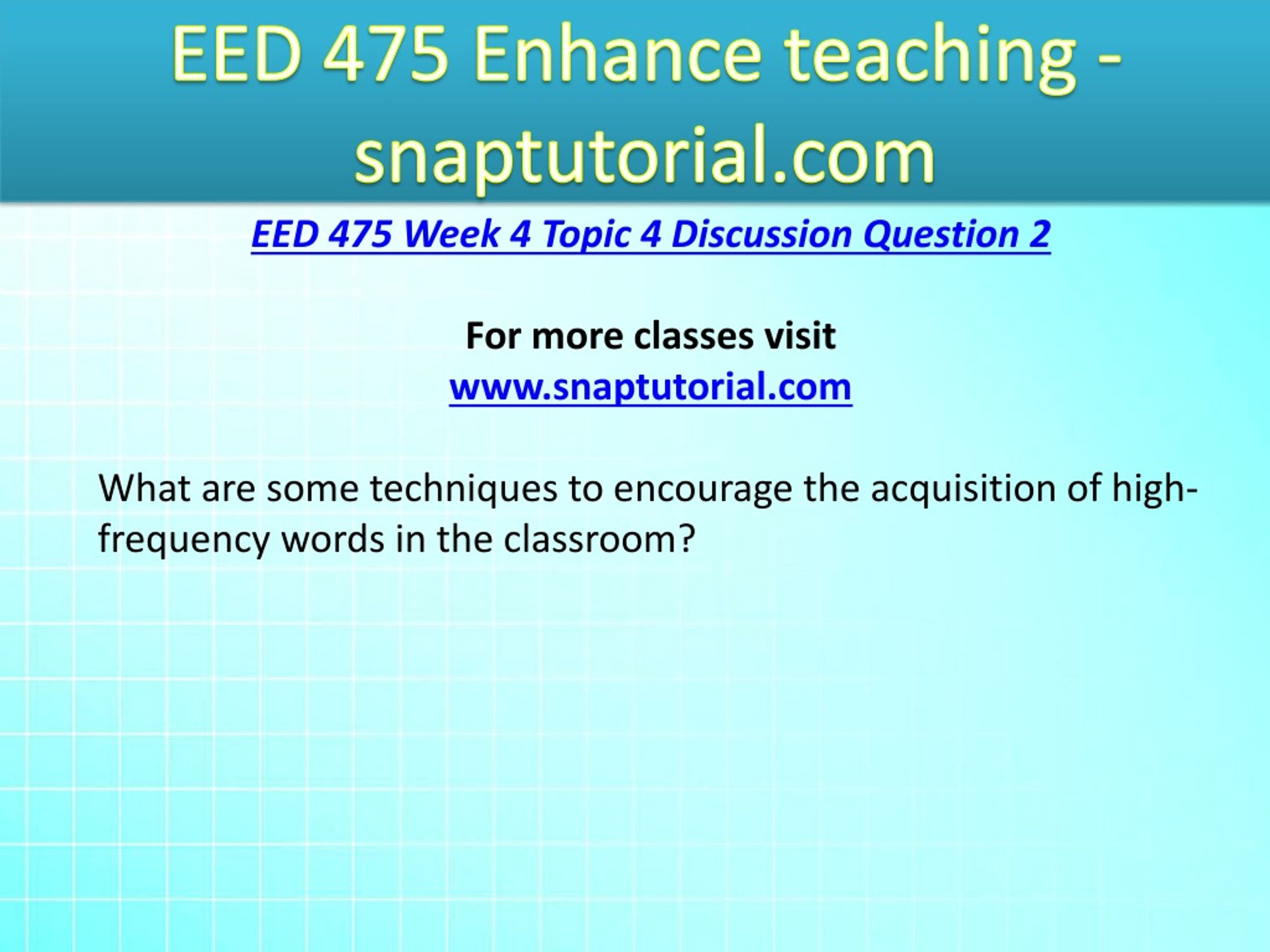 EED 475 Enhance teaching - snaptutorial.com

EED 475 Week 4 Topic 4 Discussion Question 2

For more classes visit
www.snaptutorial.com

What are some techniques to encourage the acquisition of high-frequency words in the classroom?